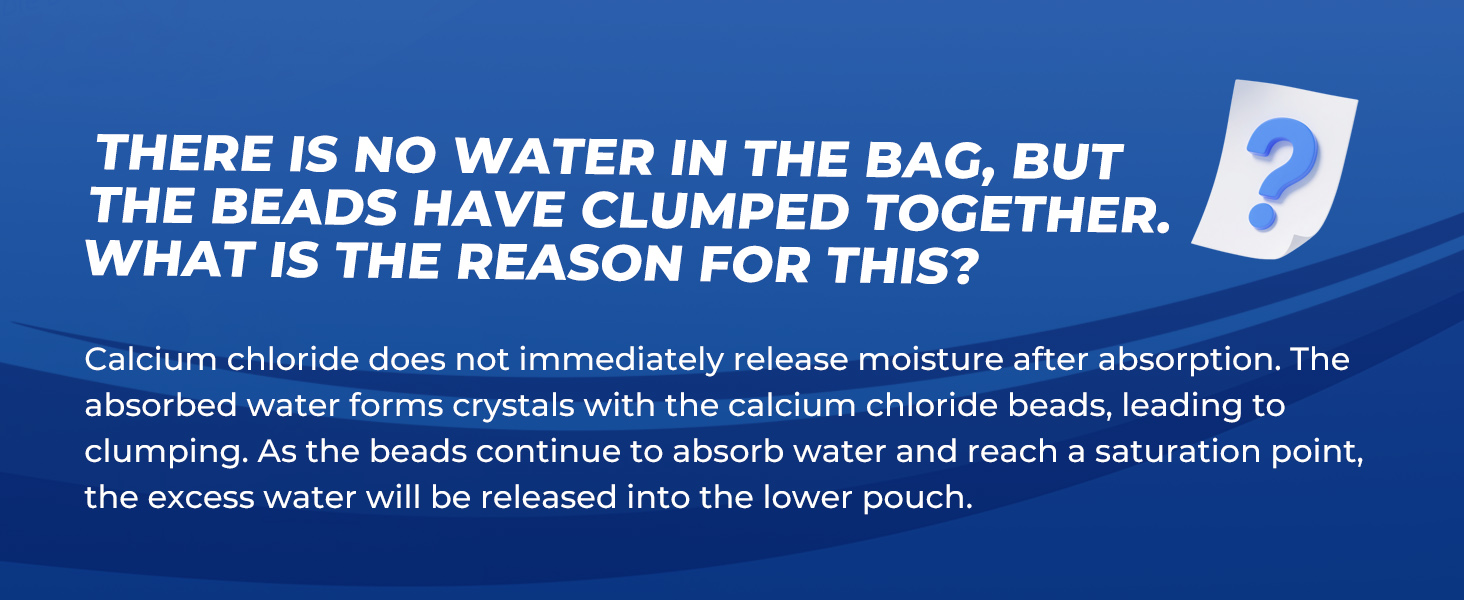 THERE IS NO WATER IN THE BAG, BUT THE BEADS HAVE CLUMPED TOGETHER. WHAT IS THE REASON FOR THIS?

?

Calcium chloride does not immediately release moisture after absorption. The absorbed water forms crystals with the calcium chloride beads, leading to clumping. As the beads continue to absorb water and reach a saturation point, the excess water will be released into the lower pouch.